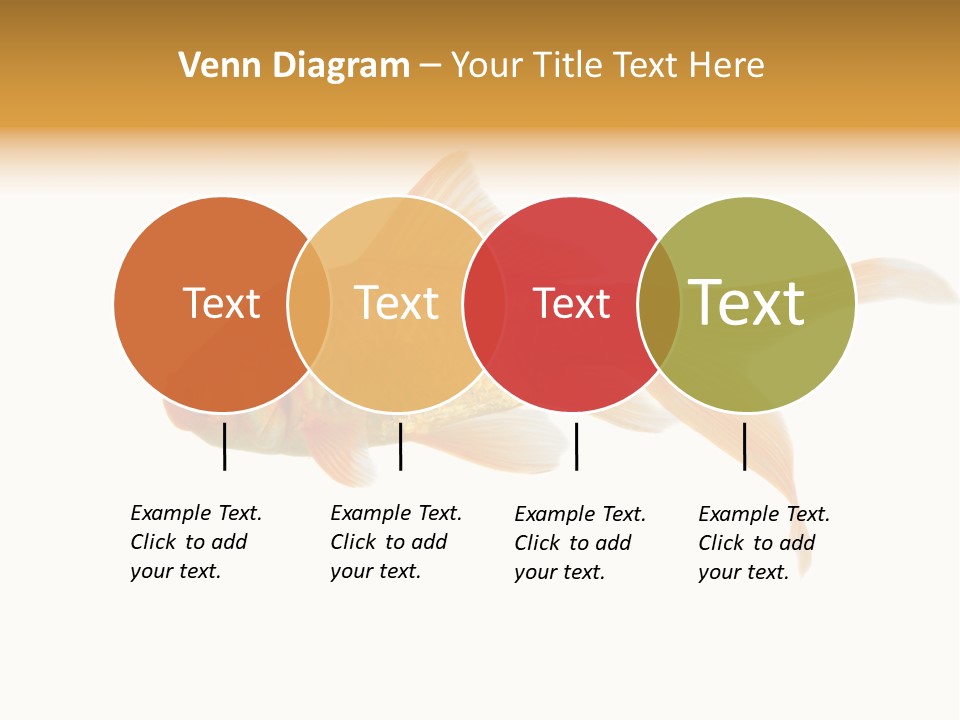 Venn Diagram – Your Title Text Here

Text

Text

Text

Text

Example Text. Click to add your text.

Example Text. Click to add your text.

Example Text. Click to add your text.

Example Text. Click to add your text.